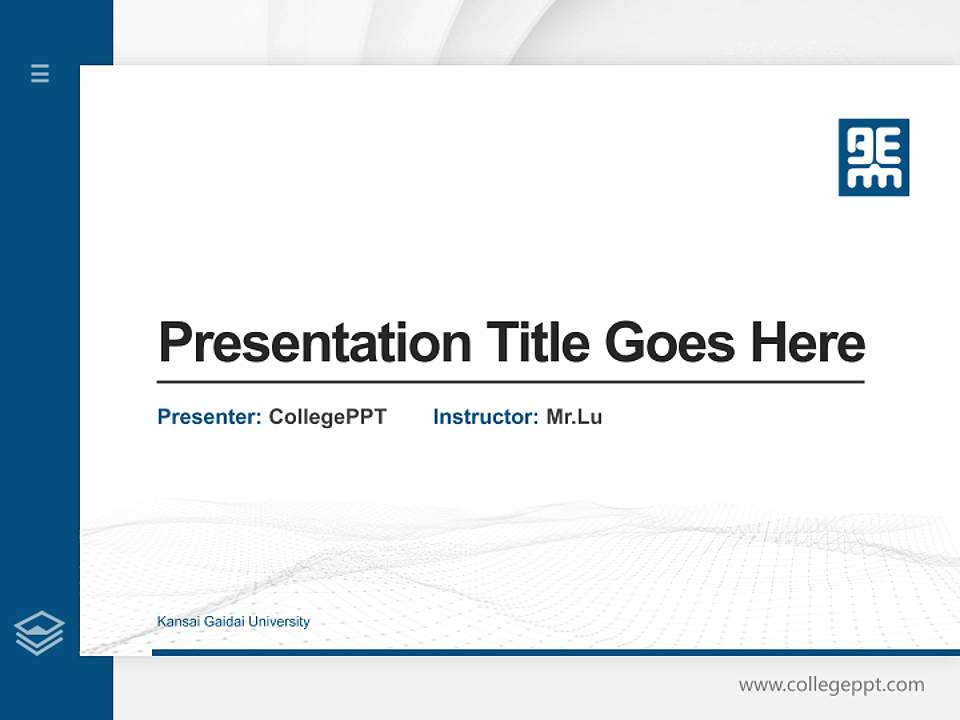 Presentation Title Goes Here

Presenter: CollegePPT Instructor: Mr.Lu

Kansai Gaidai University

www.collegeppt.com